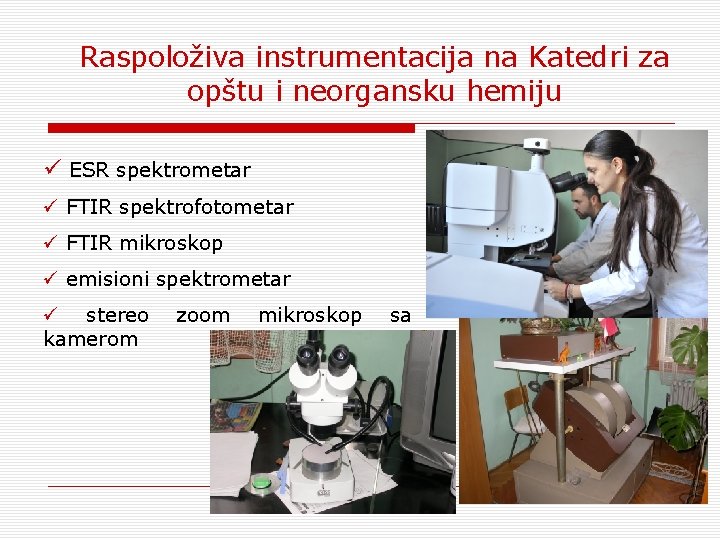 Raspoloživa instrumentacija na Katedri za opštu i neorgansku hemiju

✓ ESR spektrometar

✓ FTIR spektrofotometar

✓ FTIR mikroskop

✓ emisioni spektrometar

✓ stereo zoom mikroskop sa kamerom